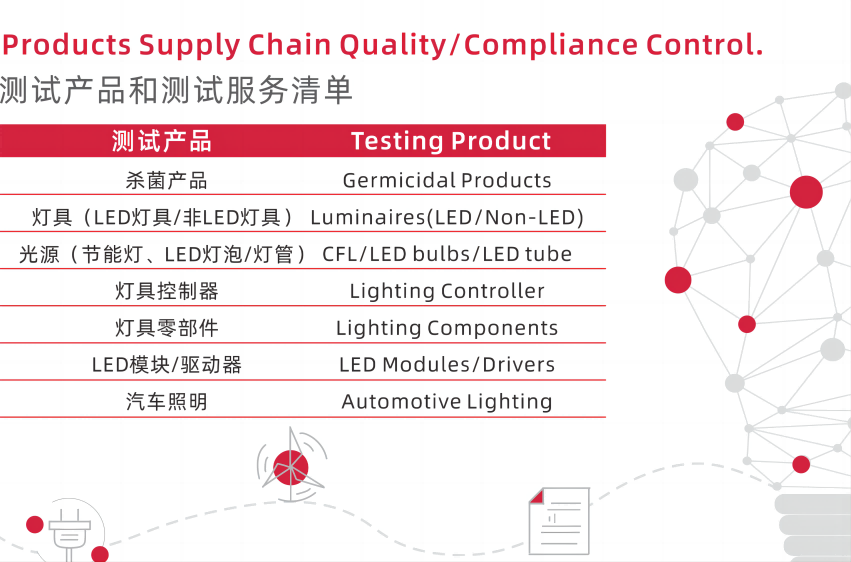 Products Supply Chain Quality/Compliance Control.
测试产品和测试服务清单

| 测试产品 | Testing Product |
|---|---|
| 杀菌产品 | Germicidal Products |
| 灯具（LED灯具/非LED灯具） | Luminaires(LED/Non-LED) |
| 光源（节能灯、LED灯泡/灯管） | CFL/LED bulbs/LED tube |
| 灯具控制器 | Lighting Controller |
| 灯具零部件 | Lighting Components |
| LED模块/驱动器 | LED Modules/Drivers |
| 汽车照明 | Automotive Lighting |